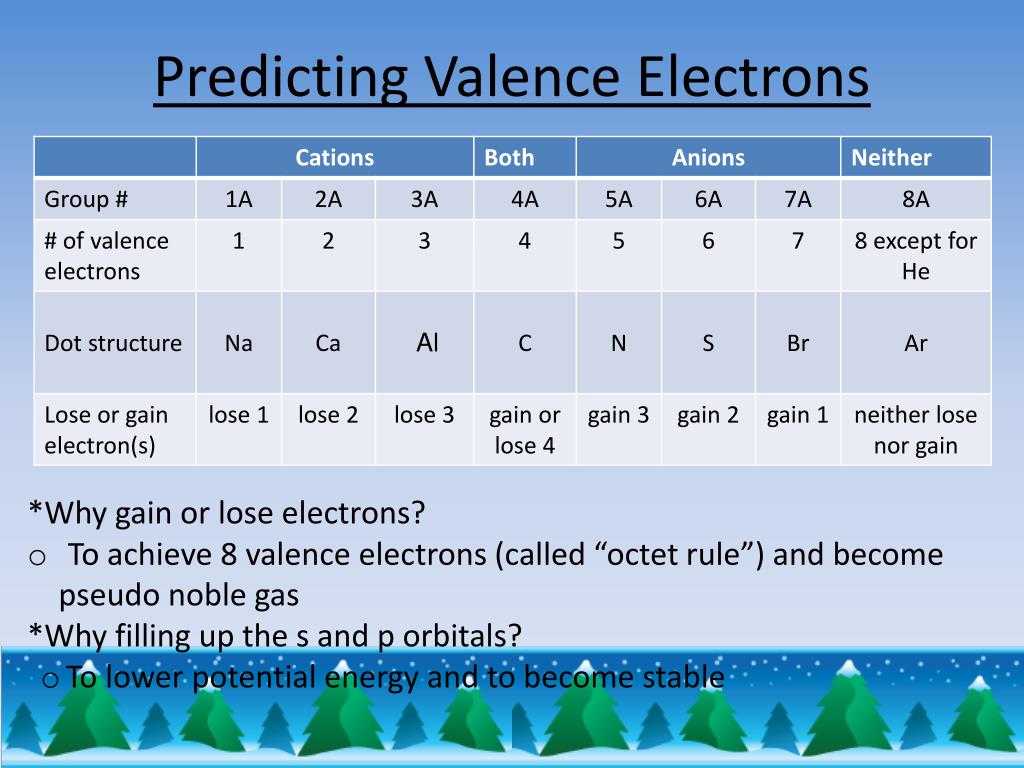 Predicting Valence Electrons

| | Cations | | | Both | Anions | | | Neither |
|---|---|---|---|---|---|---|---|---|
| Group # | 1A | 2A | 3A | 4A | 5A | 6A | 7A | 8A |
| # of valence electrons | 1 | 2 | 3 | 4 | 5 | 6 | 7 | 8 except for He |
| Dot structure | Na | Ca | Al | C | N | S | Br | Ar |
| Lose or gain electron(s) | lose 1 | lose 2 | lose 3 | gain or lose 4 | gain 3 | gain 2 | gain 1 | neither lose nor gain |

*Why gain or lose electrons?
o To achieve 8 valence electrons (called “octet rule”) and become pseudo noble gas
*Why filling up the s and p orbitals?
o To lower potential energy and to become stable